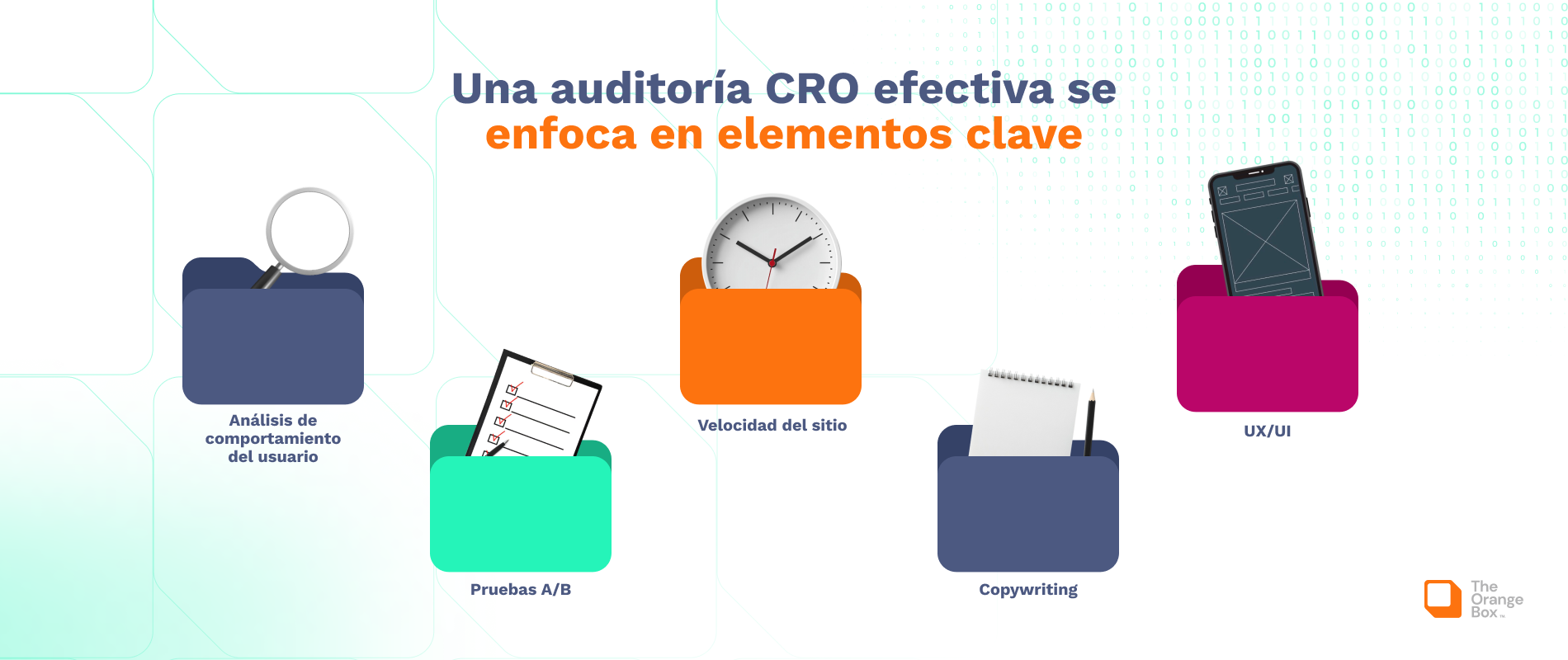 Una auditoría CRO efectiva se enfoca en elementos clave

Análisis de comportamiento del usuario

Pruebas A/B

Velocidad del sitio

Copywriting

UX/UI

The Orange Box